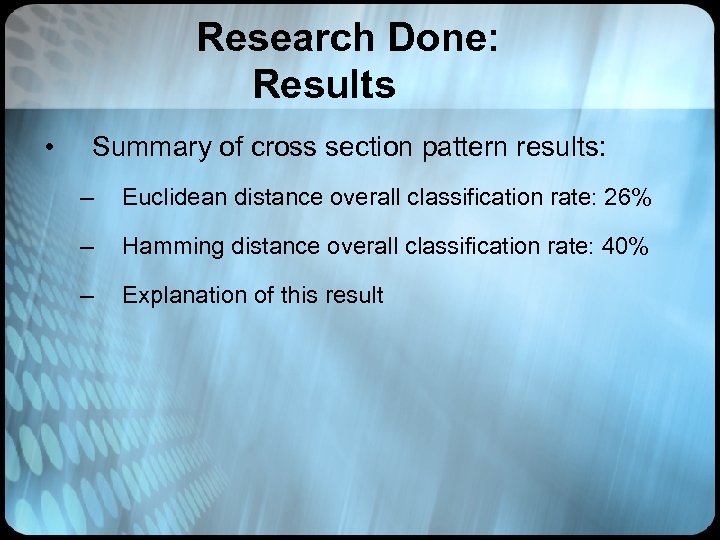 Research Done:
Results

• Summary of cross section pattern results:

– Euclidean distance overall classification rate: 26%

– Hamming distance overall classification rate: 40%

– Explanation of this result